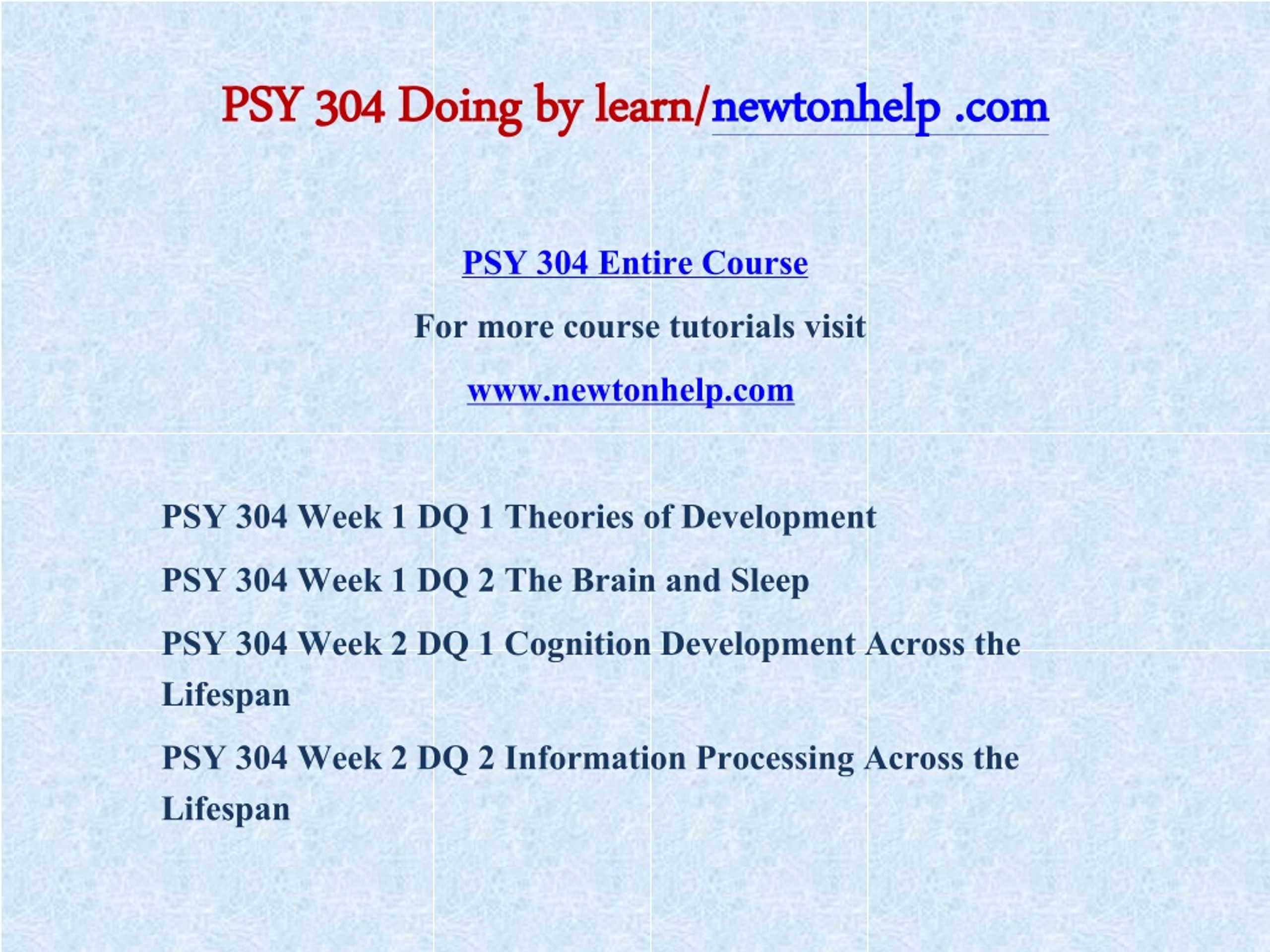 PSY 304 Doing by learn/newtonhelp .com

PSY 304 Entire Course

For more course tutorials visit

www.newtonhelp.com

PSY 304 Week 1 DQ 1 Theories of Development

PSY 304 Week 1 DQ 2 The Brain and Sleep

PSY 304 Week 2 DQ 1 Cognition Development Across the Lifespan

PSY 304 Week 2 DQ 2 Information Processing Across the Lifespan